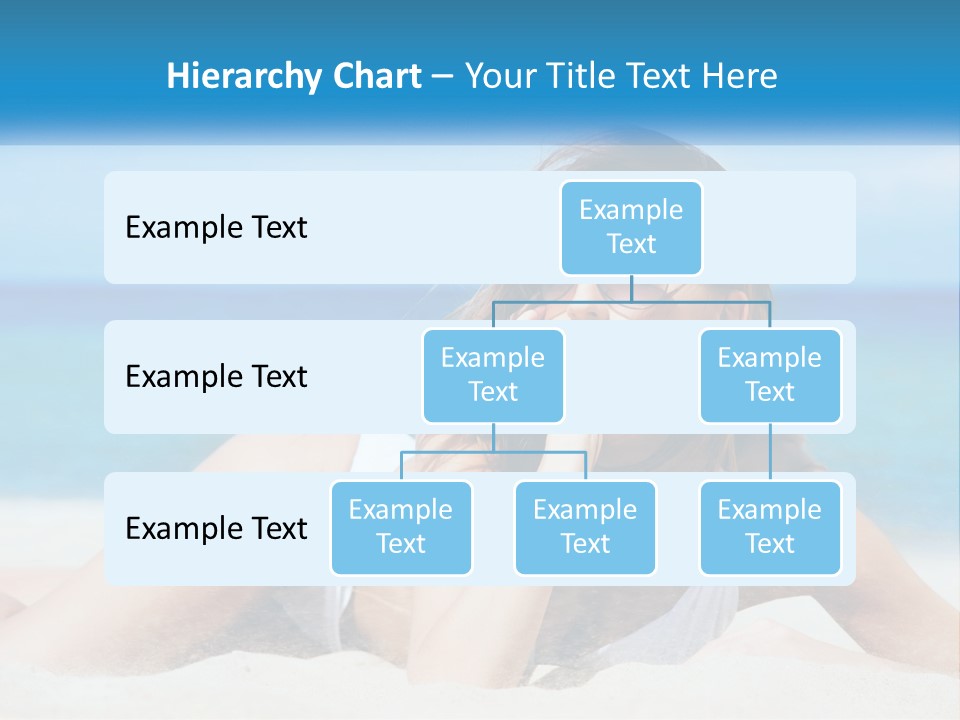 Hierarchy Chart – Your Title Text Here

Example Text

Example Text

Example Text

Example Text

Example Text

Example Text

Example Text

Example Text

Example Text